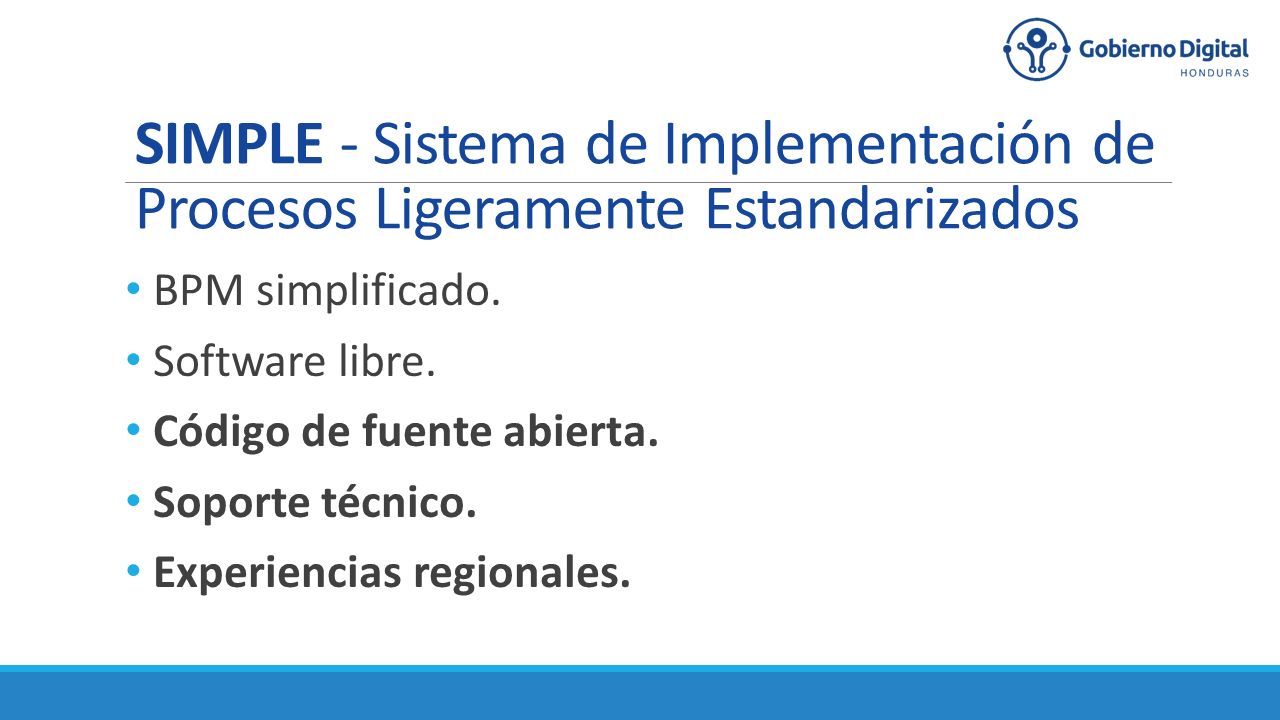 Gobierno Digital
HONDURAS

SIMPLE - Sistema de Implementación de Procesos Ligeramente Estandarizados

• BPM simplificado.
• Software libre.
• Código de fuente abierta.
• Soporte técnico.
• Experiencias regionales.